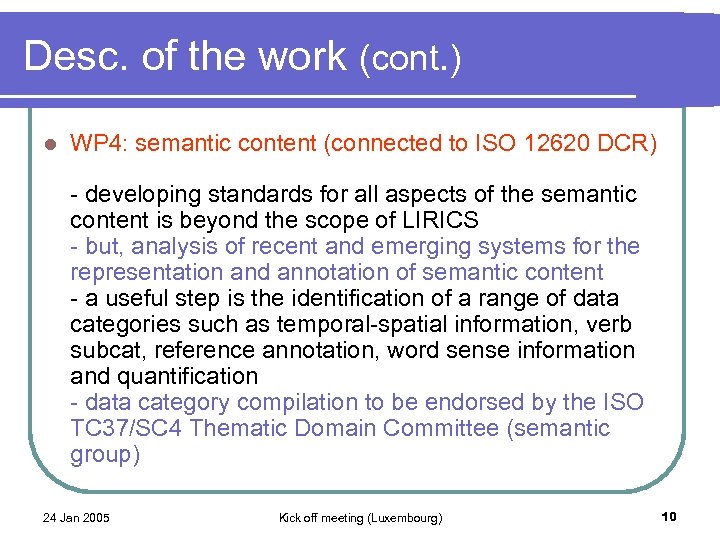 Desc. of the work (cont.)

WP4: semantic content (connected to ISO 12620 DCR)

- developing standards for all aspects of the semantic content is beyond the scope of LIRICS
- but, analysis of recent and emerging systems for the representation and annotation of semantic content
- a useful step is the identification of a range of data categories such as temporal-spatial information, verb subcat, reference annotation, word sense information and quantification
- data category compilation to be endorsed by the ISO TC37/SC4 Thematic Domain Committee (semantic group)

24 Jan 2005 Kick off meeting (Luxembourg) 10